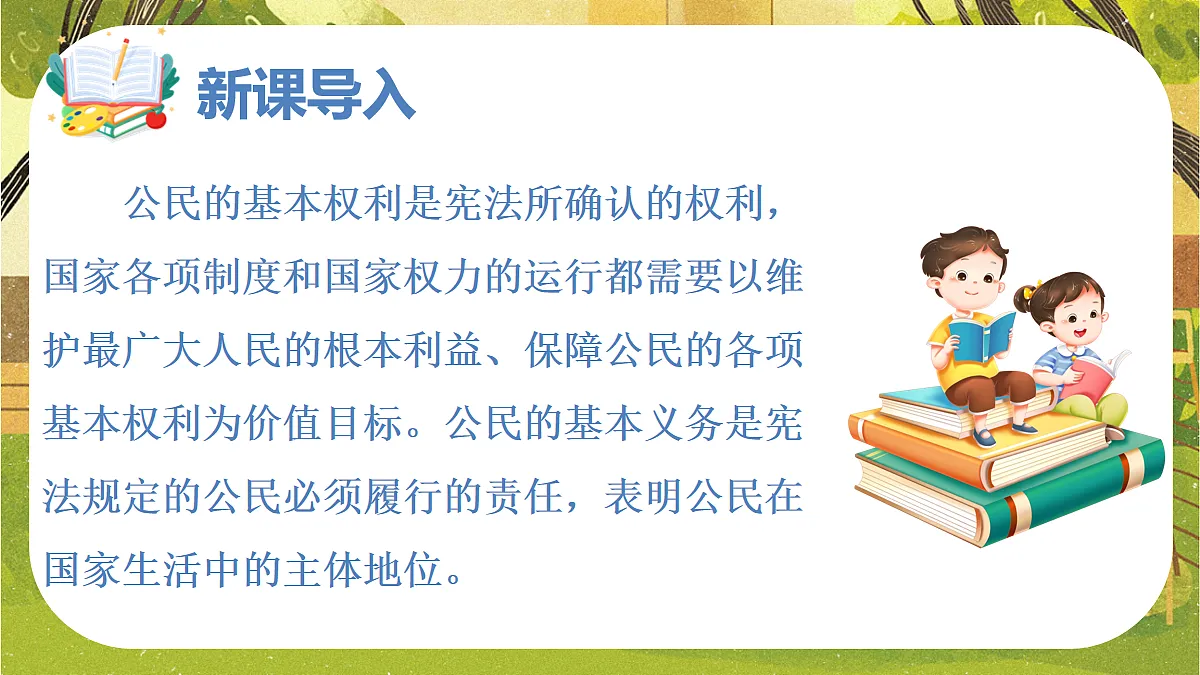 新课导入

公民的基本权利是宪法所确认的权利，国家各项制度和国家权力的运行都需要以维护最广大人民的根本利益、保障公民的各项基本权利为价值目标。公民的基本义务是宪法规定的公民必须履行的责任，表明公民在国家生活中的主体地位。